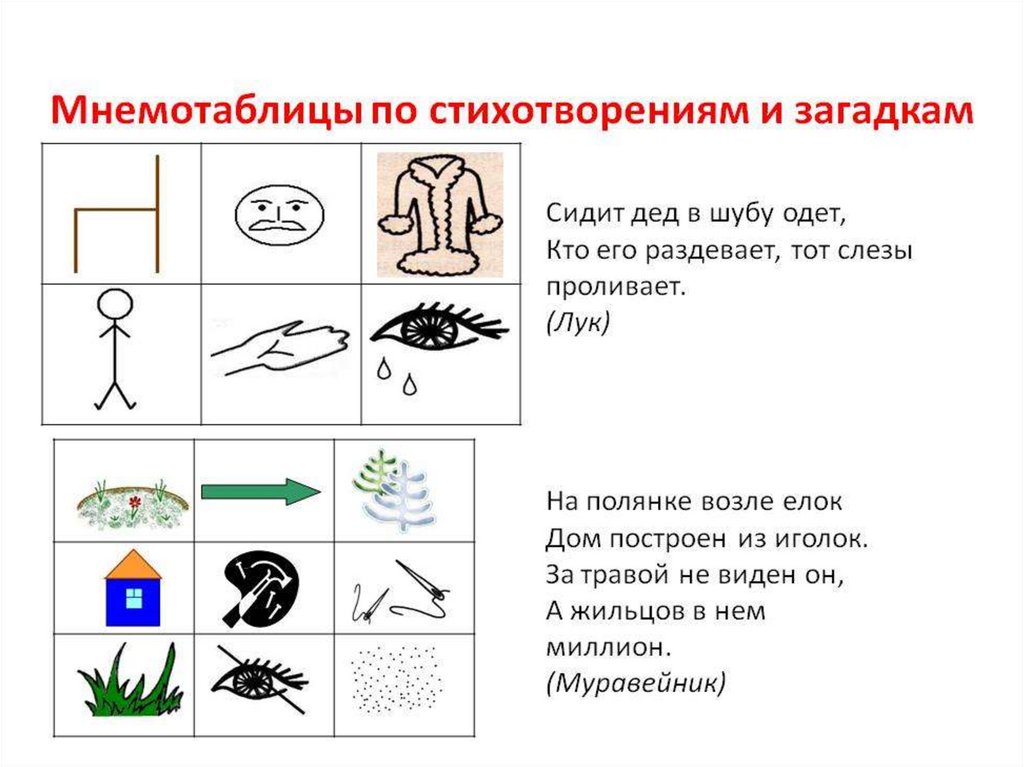 Мнемотаблицы по стихотворениям и загадкам

Сидит дед в шубу одет,
Кто его раздевает, тот слезы проливает.
(Лук)

На полянке возле елок
Дом построен из иголок.
За травой не виден он,
А жильцов в нем миллион.
(Муравейник)